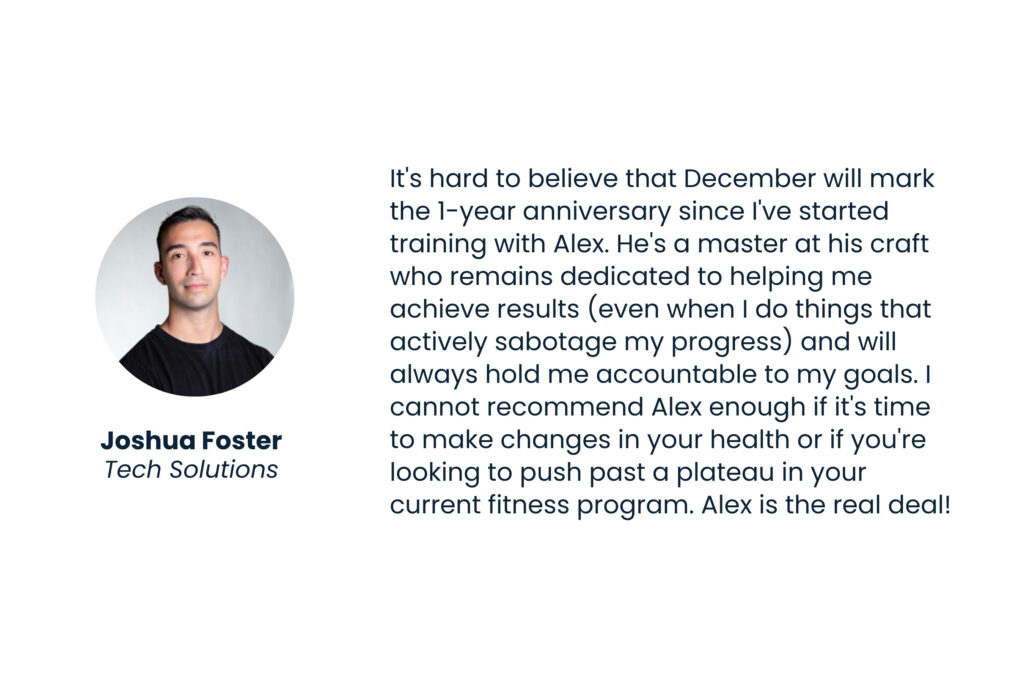 Joshua Foster
Tech Solutions

It's hard to believe that December will mark the 1-year anniversary since I've started training with Alex. He's a master at his craft who remains dedicated to helping me achieve results (even when I do things that actively sabotage my progress) and will always hold me accountable to my goals. I cannot recommend Alex enough if it's time to make changes in your health or if you're looking to push past a plateau in your current fitness program. Alex is the real deal!